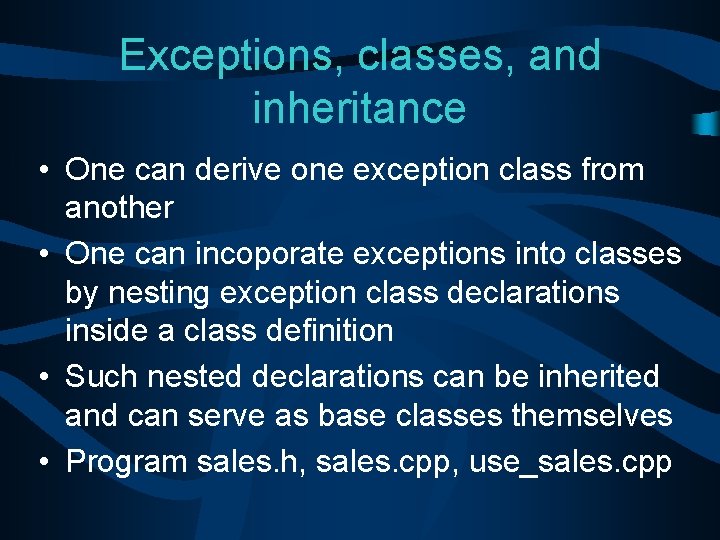 Exceptions, classes, and inheritance

• One can derive one exception class from another
• One can incoporate exceptions into classes by nesting exception class declarations inside a class definition
• Such nested declarations can be inherited and can serve as base classes themselves
• Program sales.h, sales.cpp, use_sales.cpp